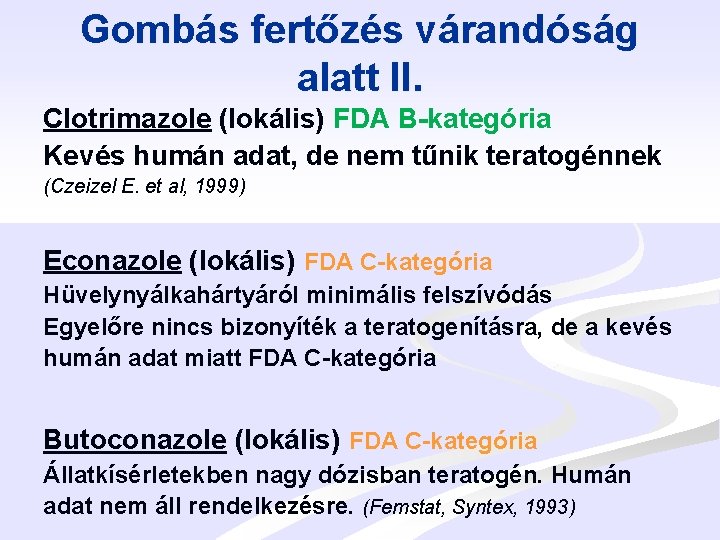 Gombás fertőzés várandóság alatt II.

Clotrimazole (lokális) FDA B-kategória
Kevés humán adat, de nem tűnik teratogénnek
(Czeizel E. et al, 1999)

Econazole (lokális) FDA C-kategória
Hüvelynyálkahártyáról minimális felszívódás
Egyelőre nincs bizonyíték a teratogenításra, de a kevés humán adat miatt FDA C-kategória

Butoconazole (lokális) FDA C-kategória
Állatkísérletekben nagy dózisban teratogén. Humán adat nem áll rendelkezésre. (Femstat, Syntex, 1993)